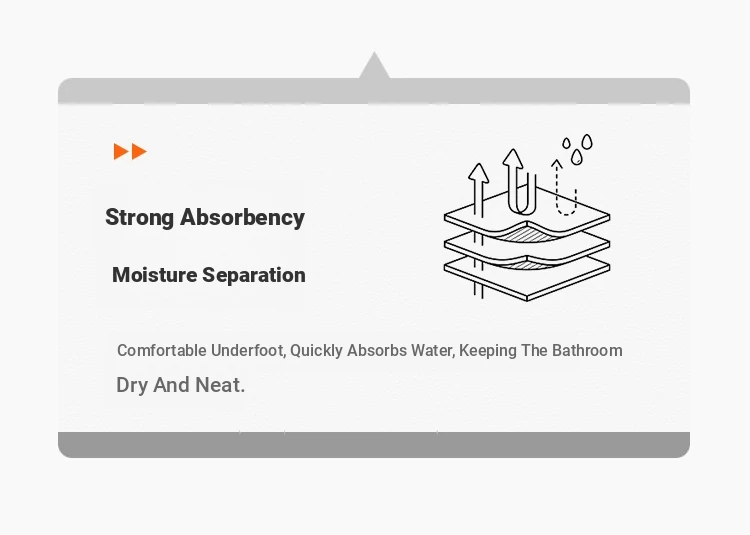 Strong Absorbency

Moisture Separation

Comfortable Underfoot, Quickly Absorbs Water, Keeping The Bathroom Dry And Neat.